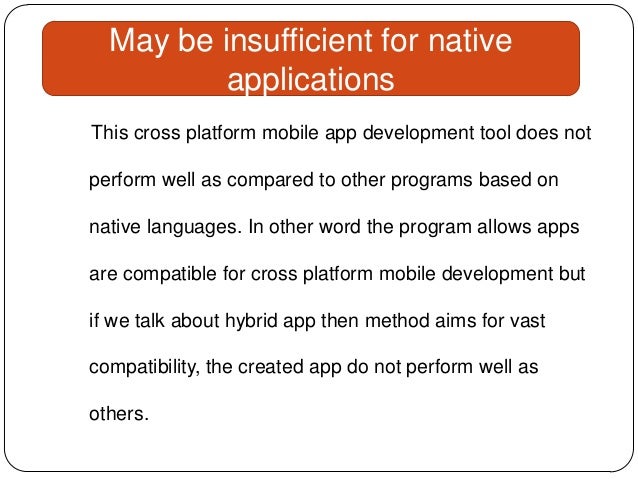 May be insufficient for native applications

This cross platform mobile app development tool does not perform well as compared to other programs based on native languages. In other word the program allows apps are compatible for cross platform mobile development but if we talk about hybrid app then method aims for vast compatibility, the created app do not perform well as others.